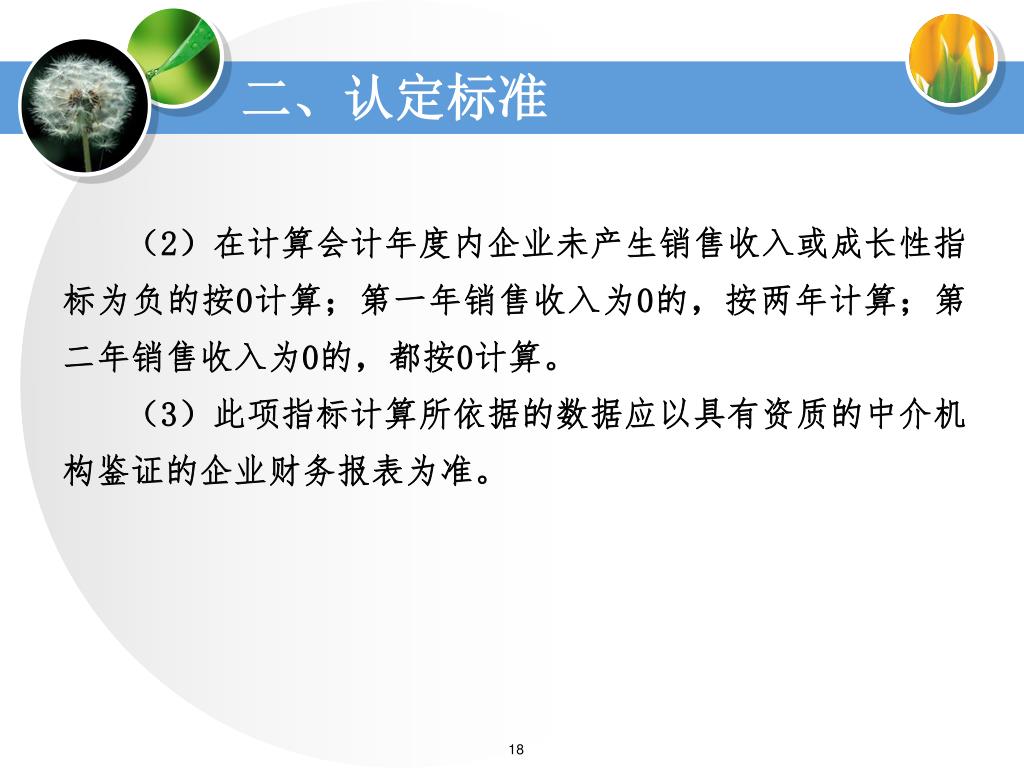 二、认定标准

（2）在计算会计年度内企业未产生销售收入或成长性指标为负的按0计算；第一年销售收入为0的，按两年计算；第二年销售收入为0的，都按0计算。

（3）此项指标计算所依据的数据应以具有资质的中介机构鉴证的企业财务报表为准。

18